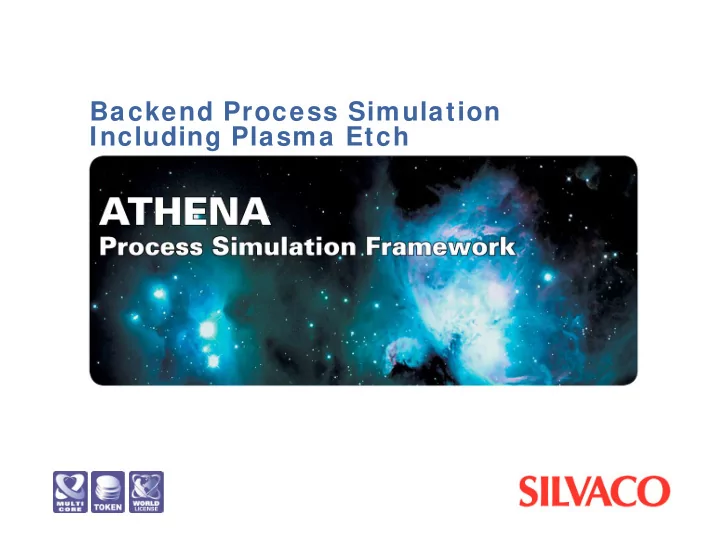 Backend Process Simulation
Including Plasma Etch

ATHENA
Process Simulation Framework

MULTI CORE
TOKEN
WORLD LICENSE

SILVACO